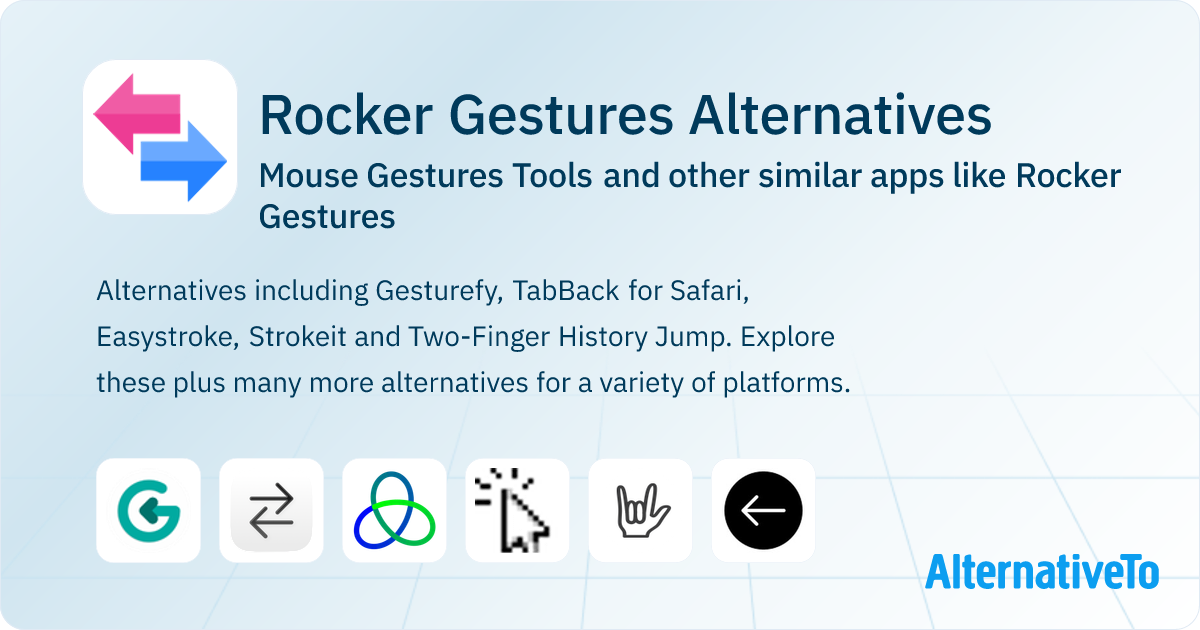 Rocker Gestures Alternatives

Mouse Gestures Tools and other similar apps like Rocker Gestures

Alternatives including Gesturefy, TabBack for Safari, Easystroke, Strokeit and Two-Finger History Jump. Explore these plus many more alternatives for a variety of platforms.

AlternativeTo